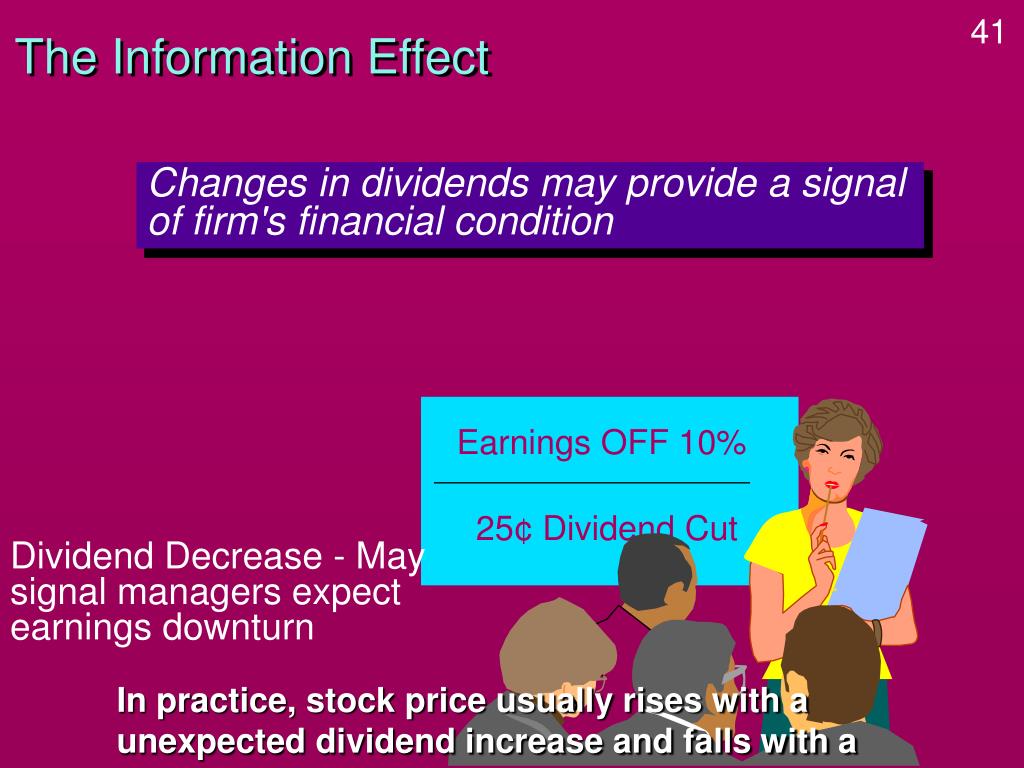 41

The Information Effect

Changes in dividends may provide a signal of firm's financial condition

Earnings OFF 10%

25¢ Dividend Cut

Dividend Decrease - May signal managers expect earnings downturn

In practice, stock price usually rises with a unexpected dividend increase and falls with a